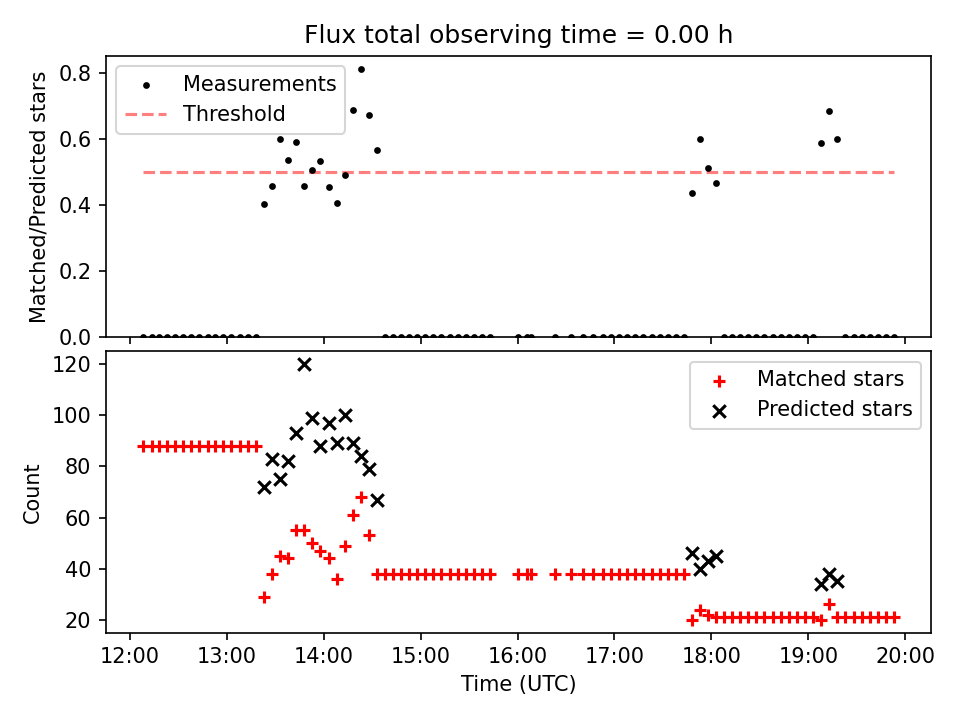 Flux total observing time = 0.00 h

Measurements
Threshold

Matched/Predicted stars

0.8
0.6
0.4
0.2
0.0

Matched stars
Predicted stars

Count

120
100
80
60
40
20

12:00 13:00 14:00 15:00 16:00 17:00 18:00 19:00 20:00

Time (UTC)